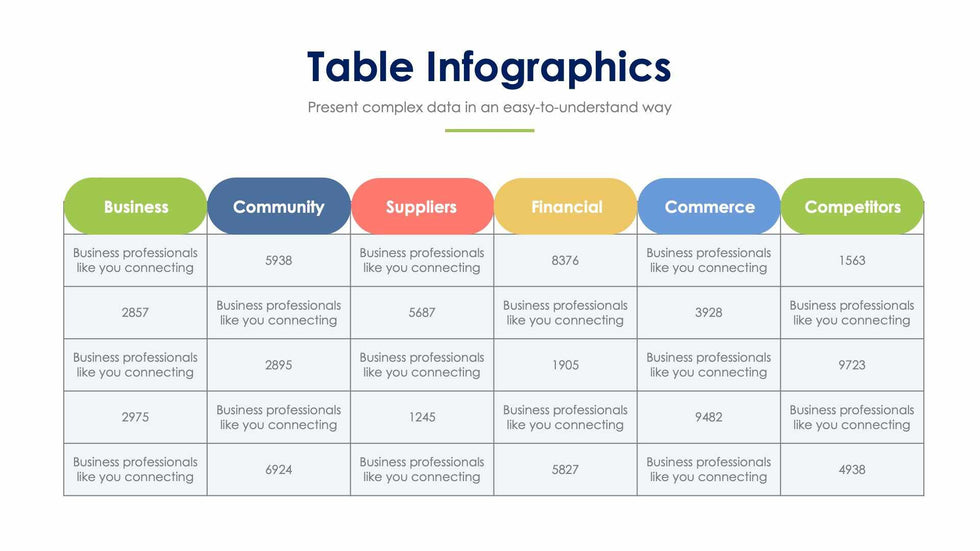 Table Infographics

Present complex data in an easy-to-understand way

| Business | Community | Suppliers | Financial | Commerce | Competitors |
|---|---|---|---|---|---|
| Business professionals like you connecting | 5938 | Business professionals like you connecting | 8376 | Business professionals like you connecting | 1563 |
| 2857 | Business professionals like you connecting | 5687 | Business professionals like you connecting | 3928 | Business professionals like you connecting |
| Business professionals like you connecting | 2895 | Business professionals like you connecting | 1905 | Business professionals like you connecting | 9723 |
| 2975 | Business professionals like you connecting | 1245 | Business professionals like you connecting | 9482 | Business professionals like you connecting |
| Business professionals like you connecting | 6924 | Business professionals like you connecting | 5827 | Business professionals like you connecting | 4938 |